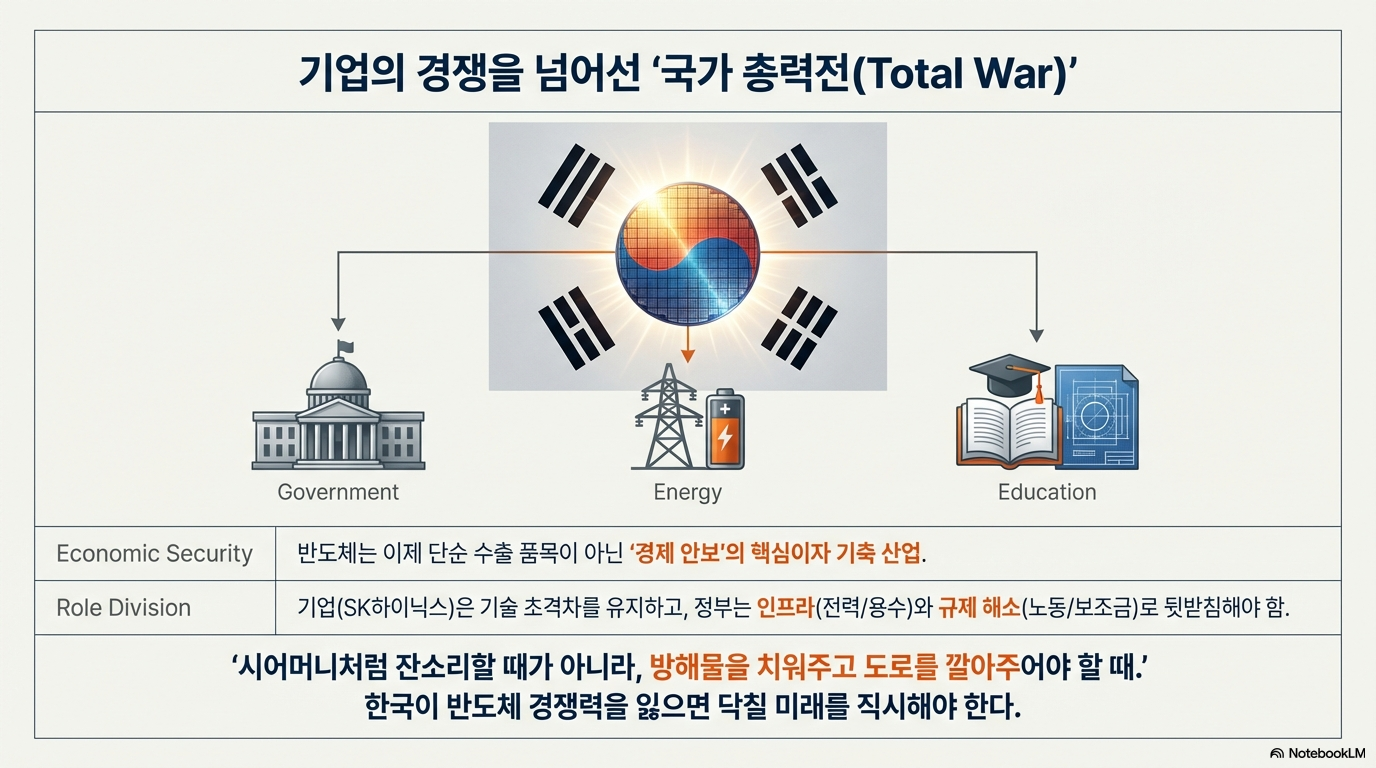 기업의 경쟁을 넘어선 '국가 총력전(Total War)'

Government

Energy

Education

| Economic Security | 반도체는 이제 단순 수출 품목이 아닌 '경제 안보'의 핵심이자 기축 산업. |
|---|---|
| Role Division | 기업(SK하이닉스)은 기술 초격차를 유지하고, 정부는 인프라(전력/용수)와 규제 해소(노동/보조금)로 뒷받침해야 함. |

'시어머니처럼 잔소리할 때가 아니라, 방해물을 치워주고 도로를 깔아주어야 할 때.'
한국이 반도체 경쟁력을 잃으면 닥칠 미래를 직시해야 한다.

NotebookLM